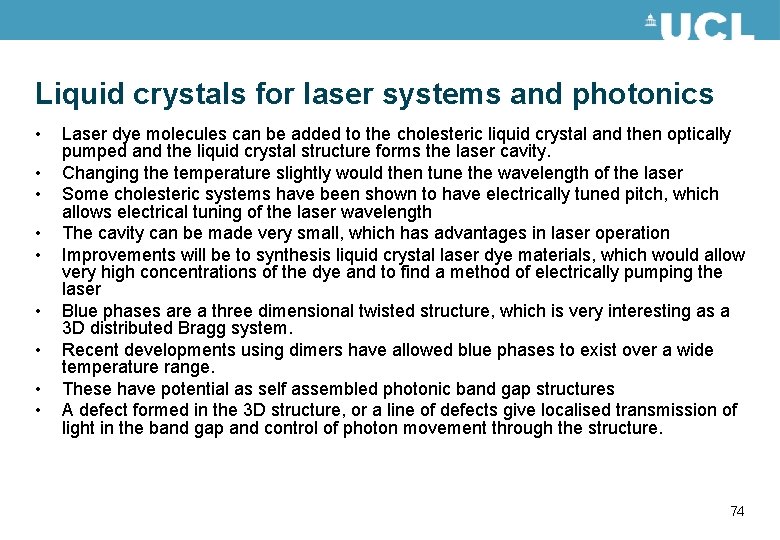 UCL

Liquid crystals for laser systems and photonics

• Laser dye molecules can be added to the cholesteric liquid crystal and then optically pumped and the liquid crystal structure forms the laser cavity.
• Changing the temperature slightly would then tune the wavelength of the laser
• Some cholesteric systems have been shown to have electrically tuned pitch, which allows electrical tuning of the laser wavelength
• The cavity can be made very small, which has advantages in laser operation
• Improvements will be to synthesis liquid crystal laser dye materials, which would allow very high concentrations of the dye and to find a method of electrically pumping the laser
• Blue phases are a three dimensional twisted structure, which is very interesting as a 3D distributed Bragg system.
• Recent developments using dimers have allowed blue phases to exist over a wide temperature range.
• These have potential as self assembled photonic band gap structures
• A defect formed in the 3D structure, or a line of defects give localised transmission of light in the band gap and control of photon movement through the structure.

74